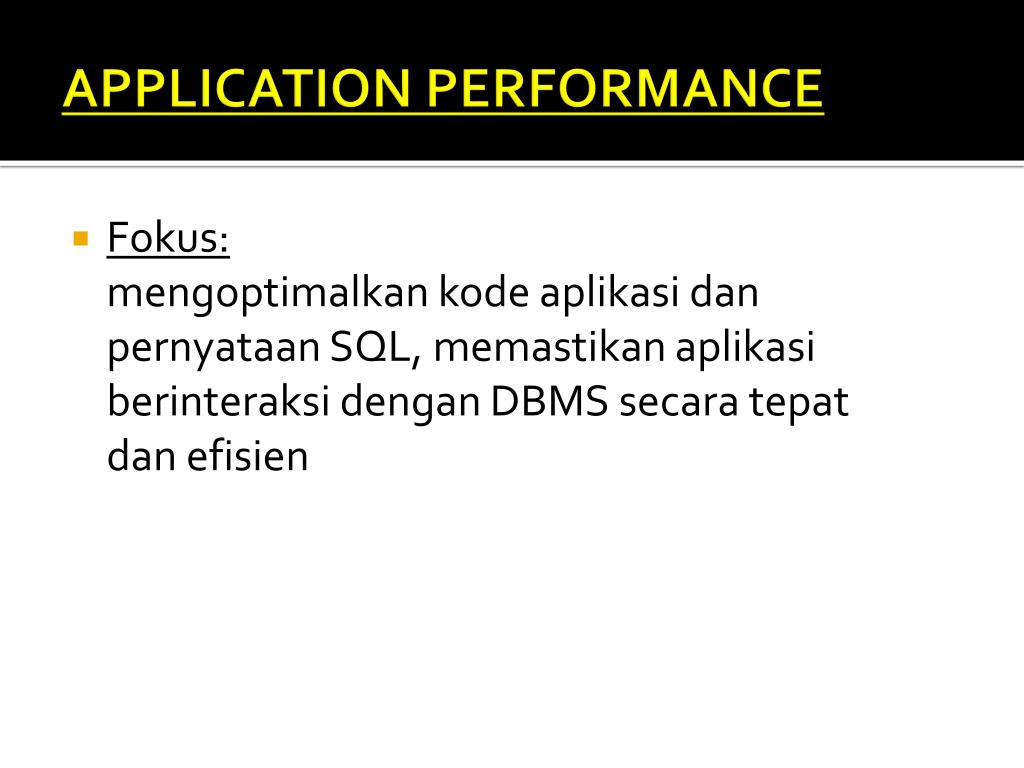 APPLICATION PERFORMANCE

Fokus:
mengoptimalkan kode aplikasi dan pernyataan SQL, memastikan aplikasi berinteraksi dengan DBMS secara tepat dan efisien